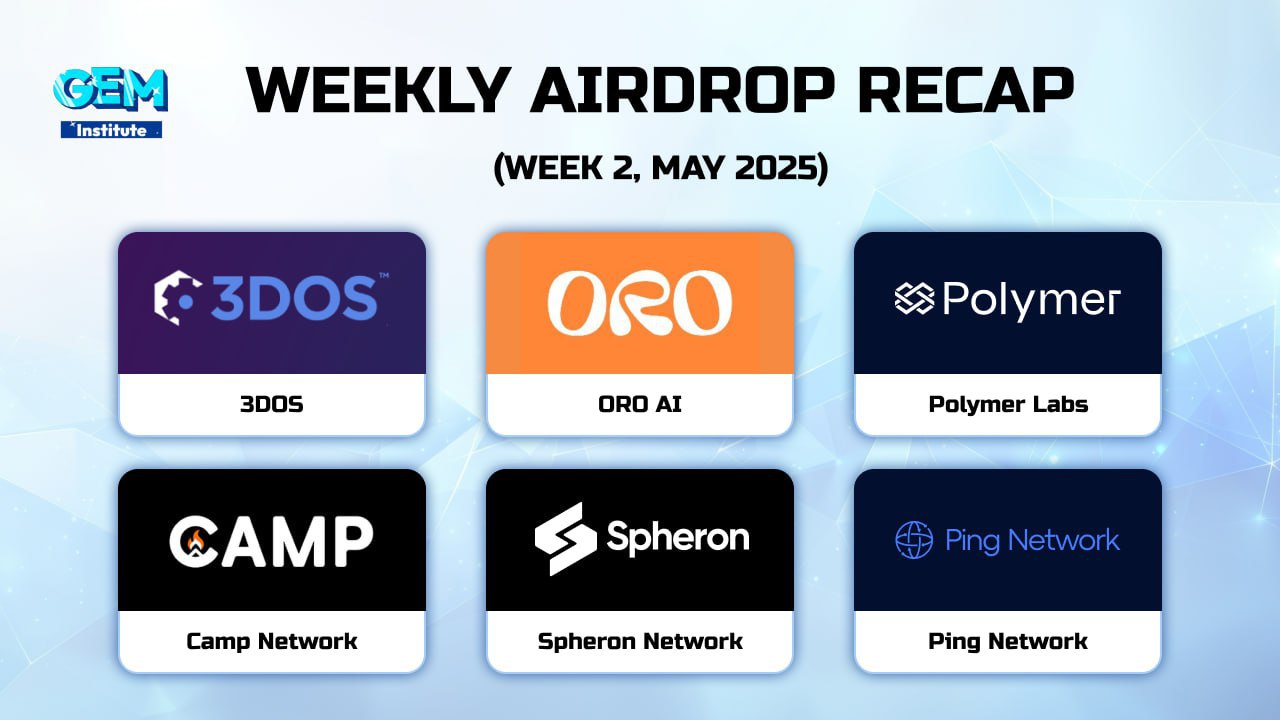 GEM
Institute

WEEKLY AIRDROP RECAP

(WEEK 2, MAY 2025)

3DOS™

3DOS

ORO

ORO AI

Polymer

Polymer Labs

CAMP

Camp Network

Spheron

Spheron Network

Ping Network

Ping Network